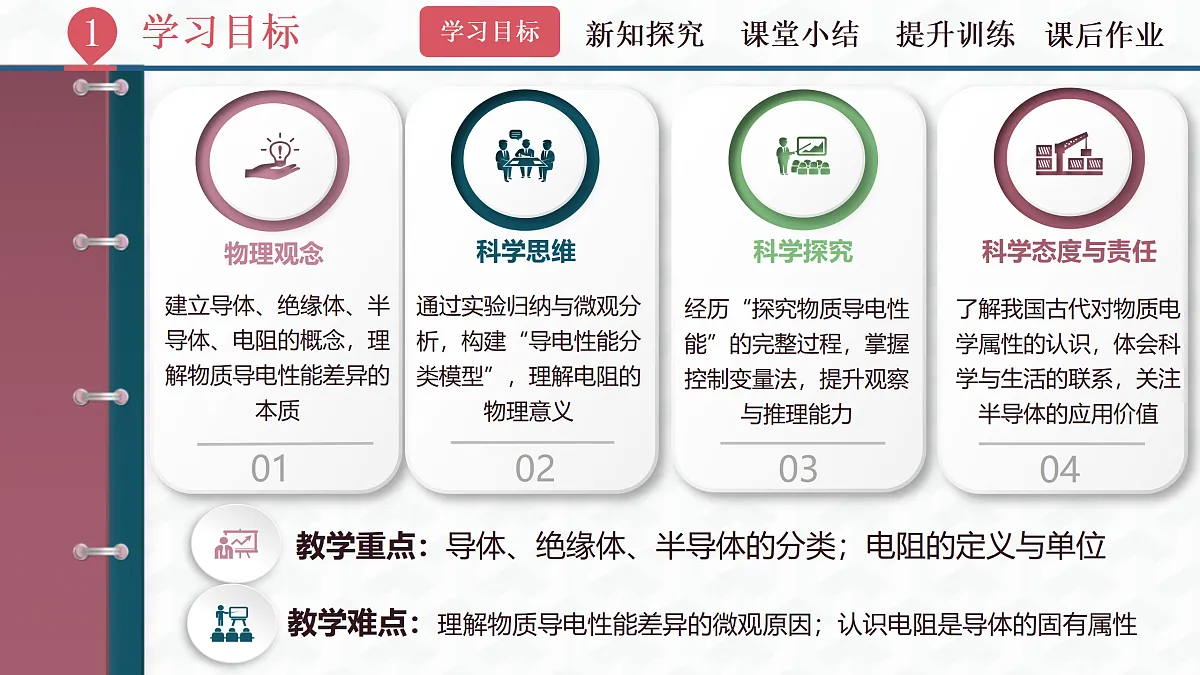 1 学习目标

学习目标　新知探究　课堂小结　提升训练　课后作业

物理观念

建立导体、绝缘体、半导体、电阻的概念，理解物质导电性能差异的本质

01

科学思维

通过实验归纳与微观分析，构建“导电性能分类模型”，理解电阻的物理意义

02

科学探究

经历“探究物质导电性能”的完整过程，掌握控制变量法，提升观察与推理能力

03

科学态度与责任

了解我国古代对物质电学属性的认识，体会科学与生活的联系，关注半导体的应用价值

04

教学重点：导体、绝缘体、半导体的分类；电阻的定义与单位

教学难点：理解物质导电性能差异的微观原因；认识电阻是导体的固有属性